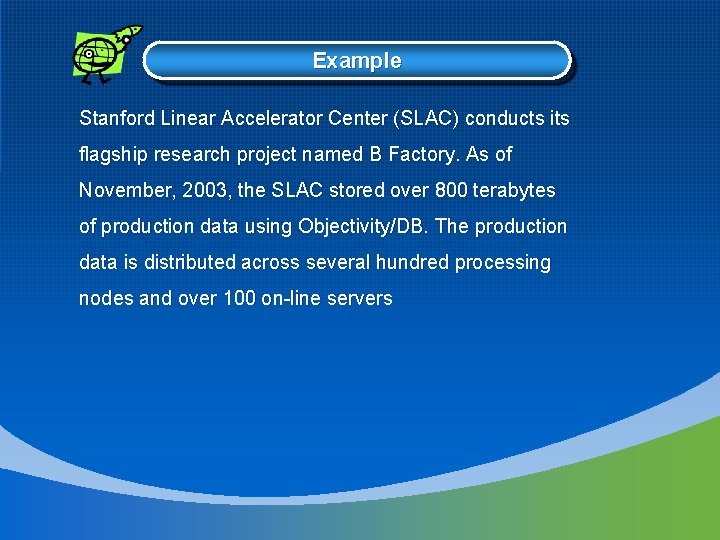 Example

Stanford Linear Accelerator Center (SLAC) conducts its flagship research project named B Factory. As of November, 2003, the SLAC stored over 800 terabytes of production data using Objectivity/DB. The production data is distributed across several hundred processing nodes and over 100 on-line servers